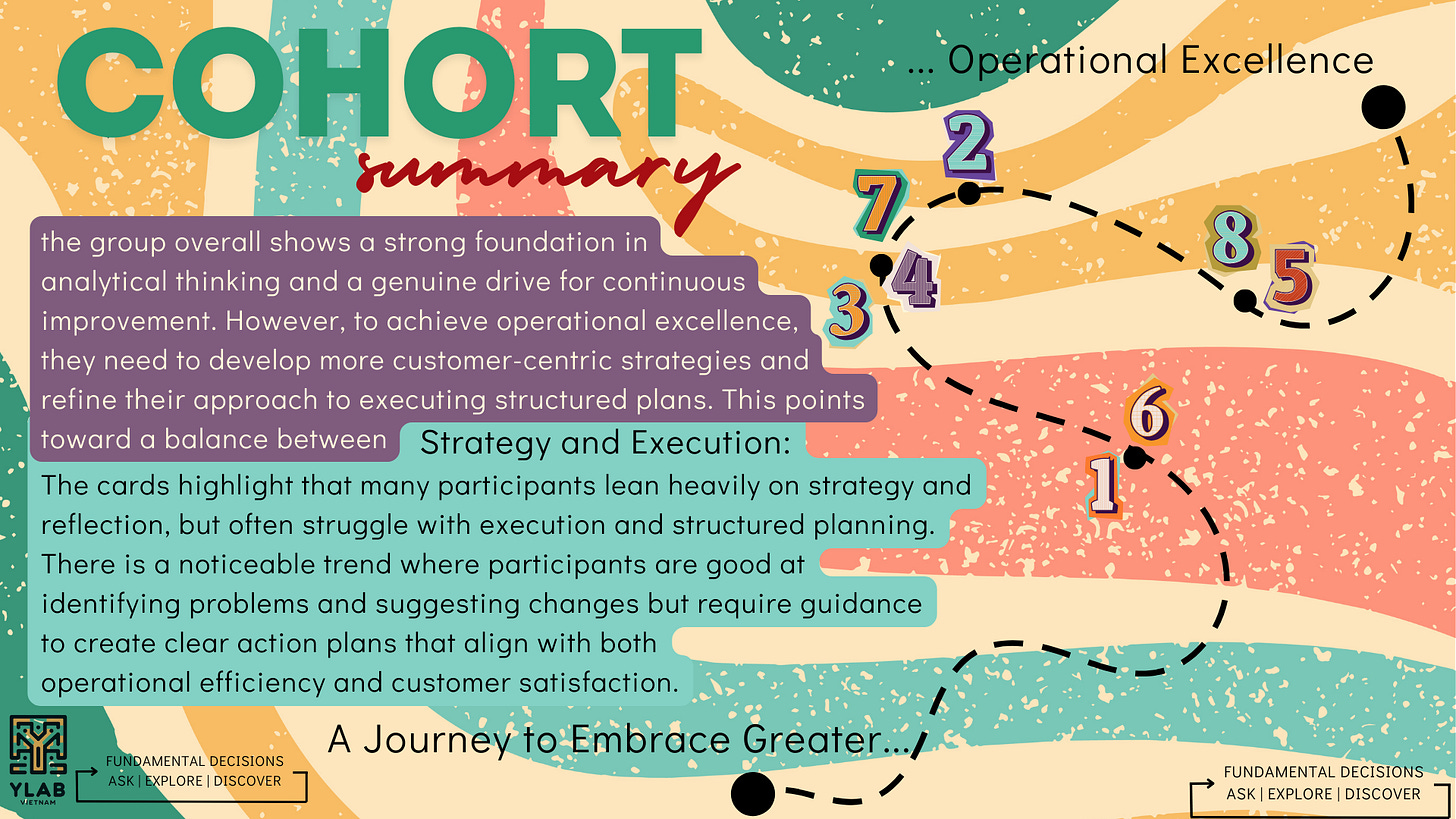 COHORT
summary

... Operational Excellence

2
7
4
3
8
5
6
1

the group overall shows a strong foundation in analytical thinking and a genuine drive for continuous improvement. However, to achieve operational excellence, they need to develop more customer-centric strategies and refine their approach to executing structured plans. This points toward a balance between Strategy and Execution:

The cards highlight that many participants lean heavily on strategy and reflection, but often struggle with execution and structured planning. There is a noticeable trend where participants are good at identifying problems and suggesting changes but require guidance to create clear action plans that align with both operational efficiency and customer satisfaction.

A Journey to Embrace Greater...

YLAB
VIETNAM

FUNDAMENTAL DECISIONS
ASK | EXPLORE | DISCOVER

FUNDAMENTAL DECISIONS
ASK | EXPLORE | DISCOVER